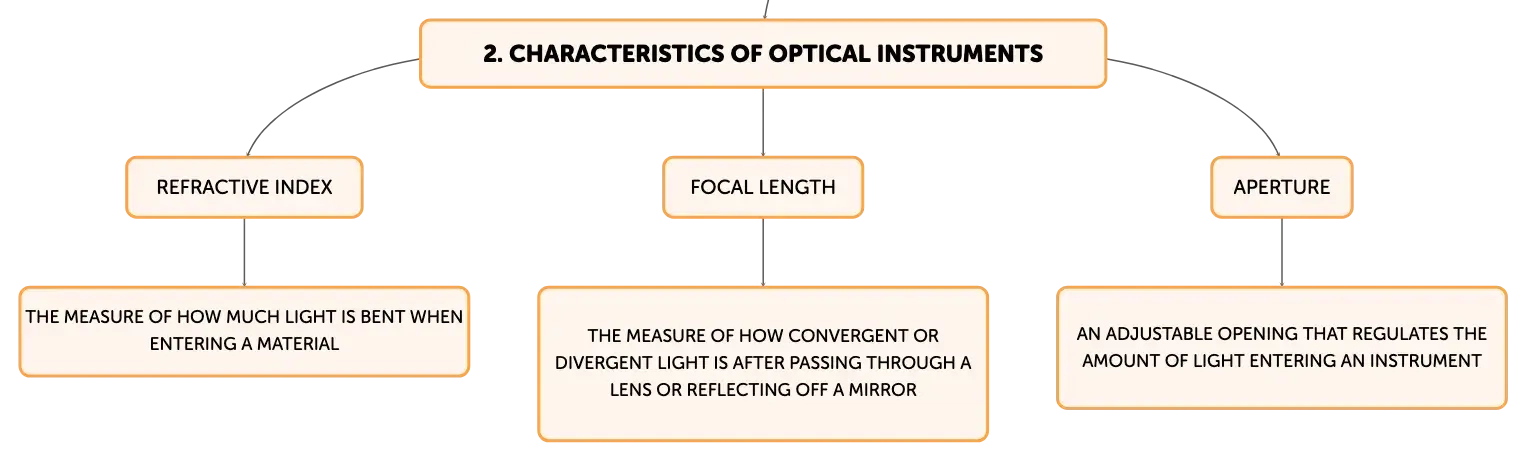 2. CHARACTERISTICS OF OPTICAL INSTRUMENTS

REFRACTIVE INDEX

THE MEASURE OF HOW MUCH LIGHT IS BENT WHEN ENTERING A MATERIAL

FOCAL LENGTH

THE MEASURE OF HOW CONVERGENT OR DIVERGENT LIGHT IS AFTER PASSING THROUGH A LENS OR REFLECTING OFF A MIRROR

APERTURE

AN ADJUSTABLE OPENING THAT REGULATES THE AMOUNT OF LIGHT ENTERING AN INSTRUMENT